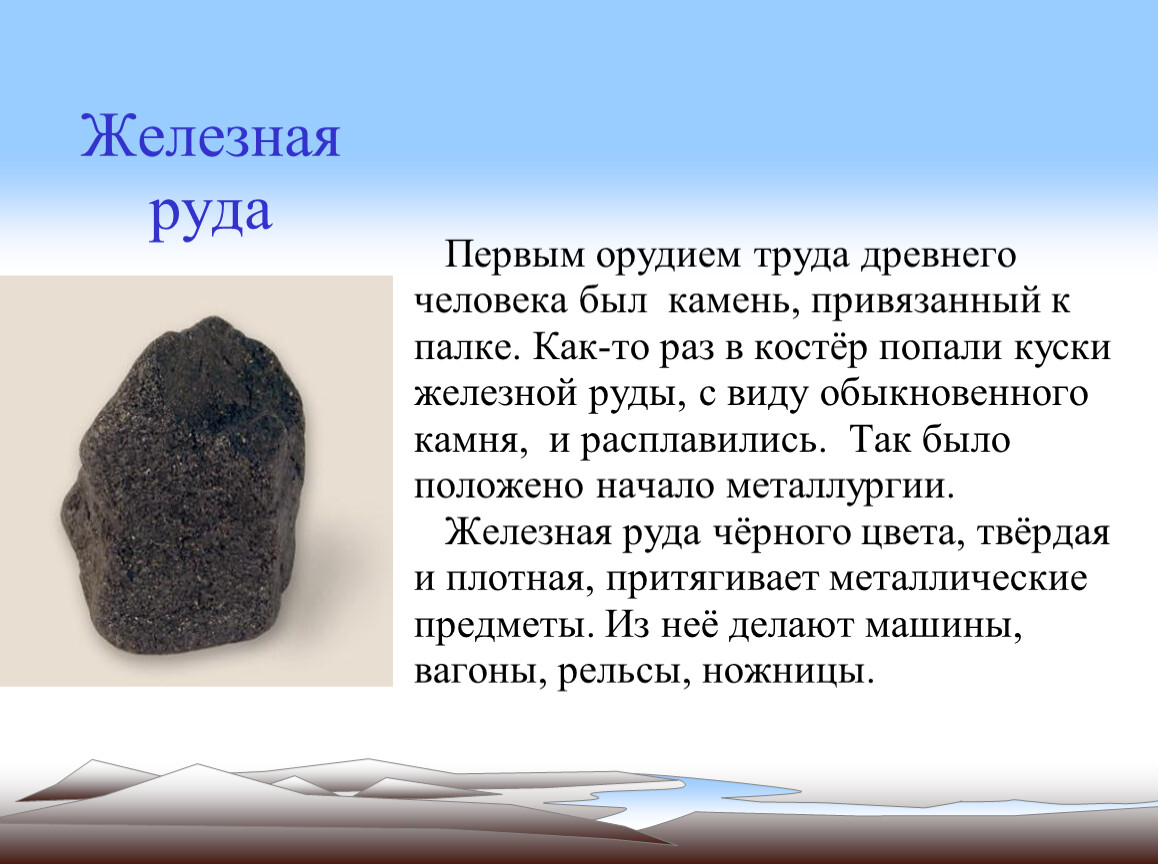 Железная руда

Первым орудием труда древнего человека был камень, привязанный к палке. Как-то раз в костёр попали куски железной руды, с виду обыкновенного камня, и расплавились. Так было положено начало металлургии.

Железная руда чёрного цвета, твёрдая и плотная, притягивает металлические предметы. Из неё делают машины, вагоны, рельсы, ножницы.